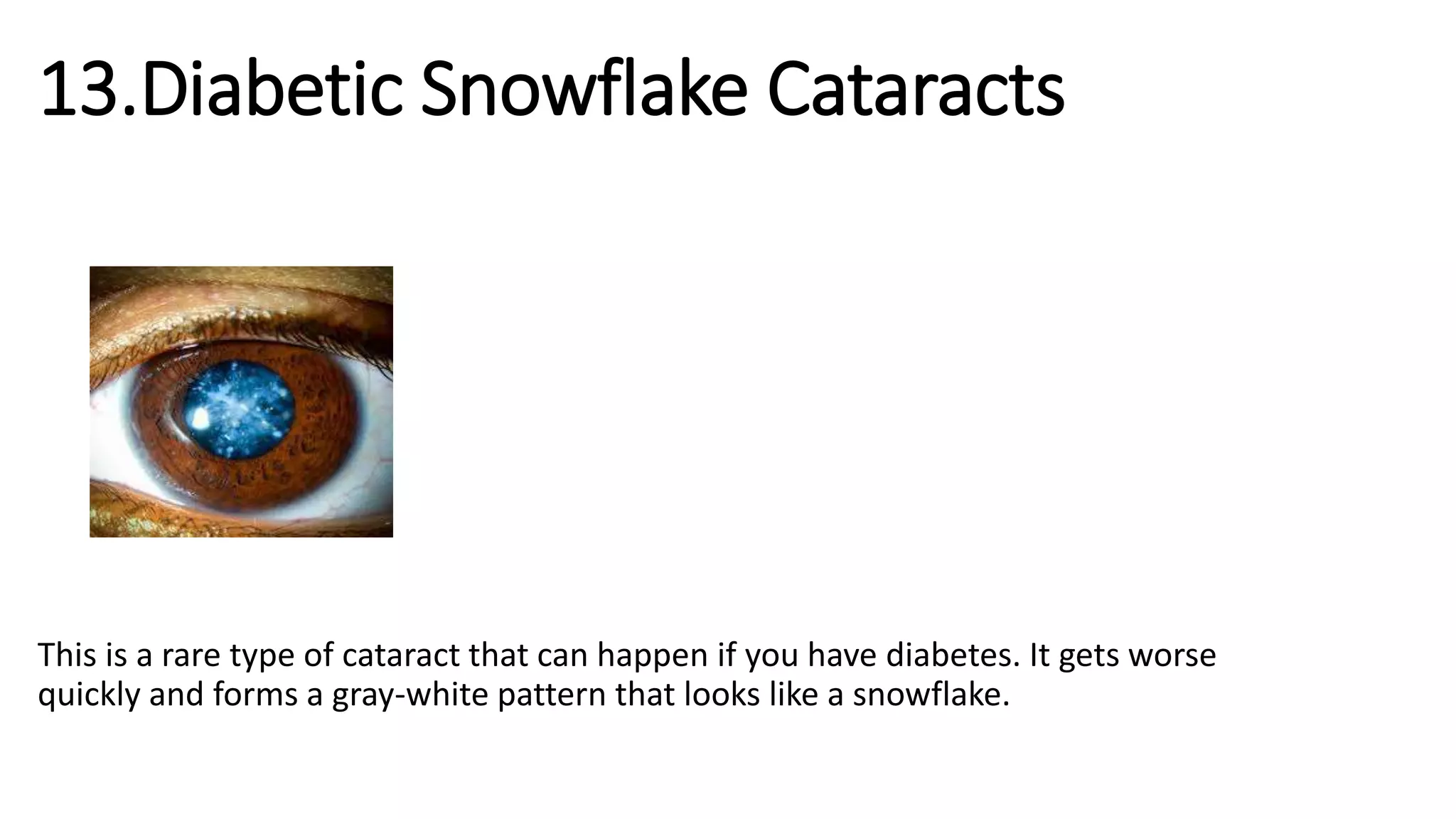 13.Diabetic Snowflake Cataracts

This is a rare type of cataract that can happen if you have diabetes. It gets worse quickly and forms a gray-white pattern that looks like a snowflake.